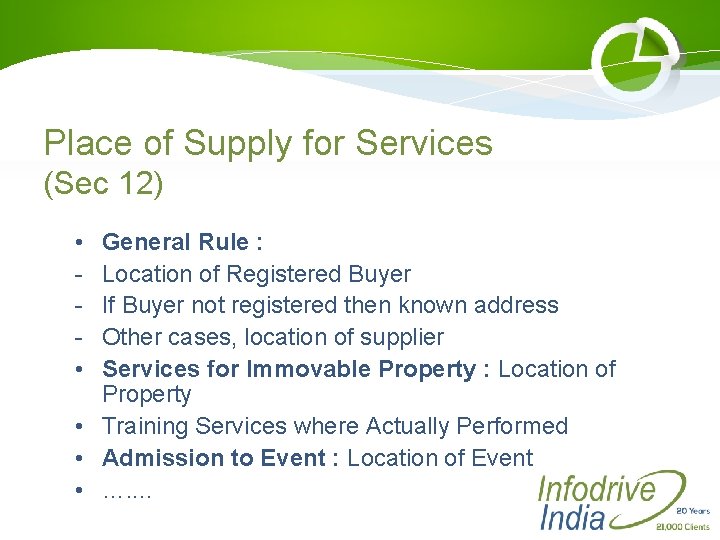 Place of Supply for Services
(Sec 12)

• General Rule :
- Location of Registered Buyer
- If Buyer not registered then known address
- Other cases, location of supplier
• Services for Immovable Property : Location of Property
• Training Services where Actually Performed
• Admission to Event : Location of Event
• …....

Infodrive India
20 Years
21,000 Clients